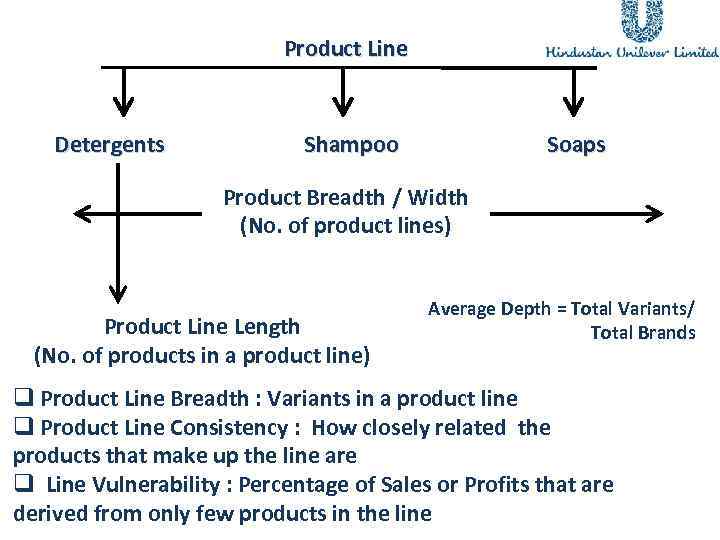 Hindustan Unilever Limited

Product Line

Detergents

Shampoo

Soaps

Product Breadth / Width
(No. of product lines)

Product Line Length
(No. of products in a product line)

Average Depth = Total Variants/ Total Brands

❑ Product Line Breadth : Variants in a product line
❑ Product Line Consistency : How closely related the products that make up the line are
❑ Line Vulnerability : Percentage of Sales or Profits that are derived from only few products in the line